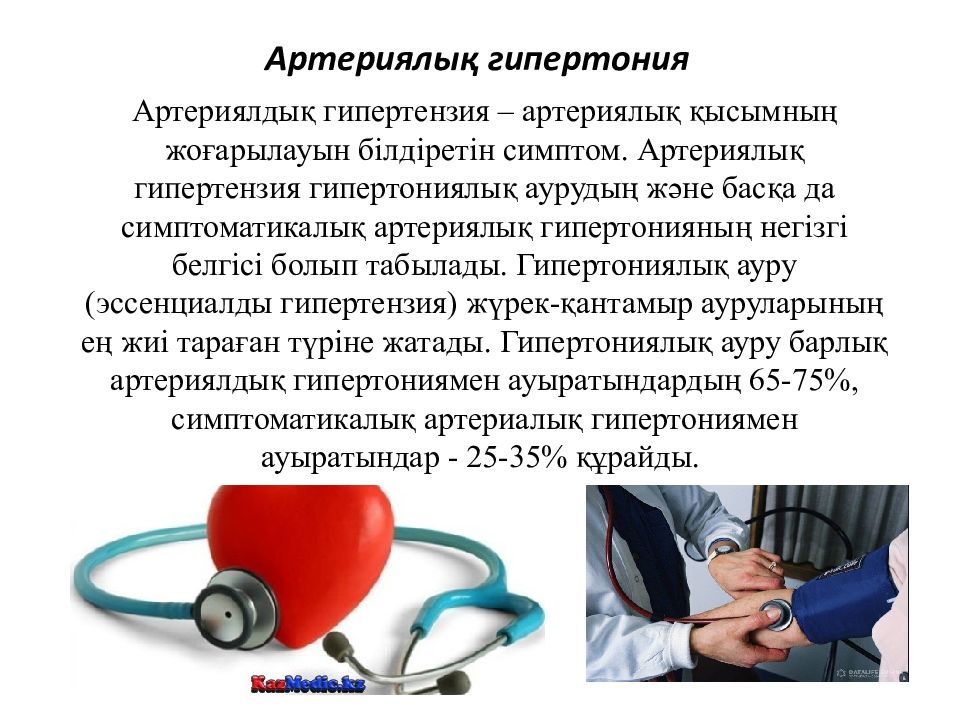 Артериялық гипертония

Артериялдық гипертензия – артериялық қысымның жоғарылауын білдіретін симптом. Артериялық гипертензия гипертониялық аурудың және басқа да симптоматикалық артериялық гипертонияның негізгі белгісі болып табылады. Гипертониялық ауру (эссенциалды гипертензия) жүрек-қантамыр ауруларының ең жиі тараған түріне жатады. Гипертониялық ауру барлық артериялдық гипертониямен ауыратындардың 65-75%, симптоматикалық артериалық гипертониямен ауыратындар - 25-35% құрайды.

KazMedic.kz